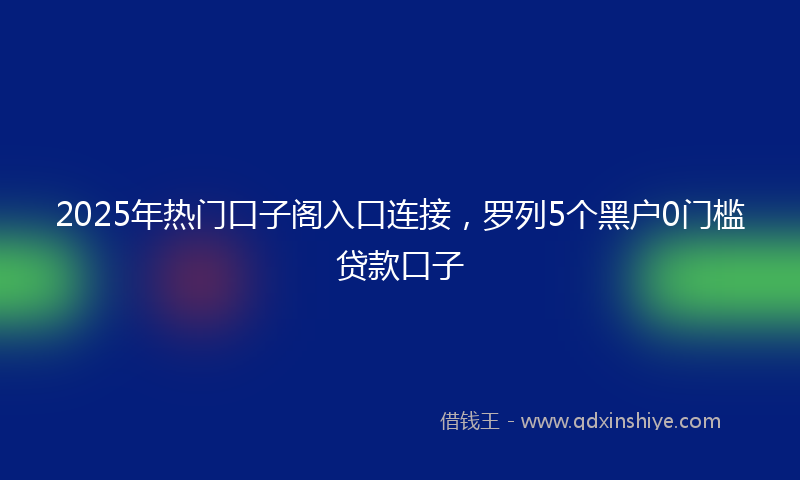 2025年热门口子阁入口连接，罗列5个黑户0门槛贷款口子

借钱王 - www.qdxinshiye.com